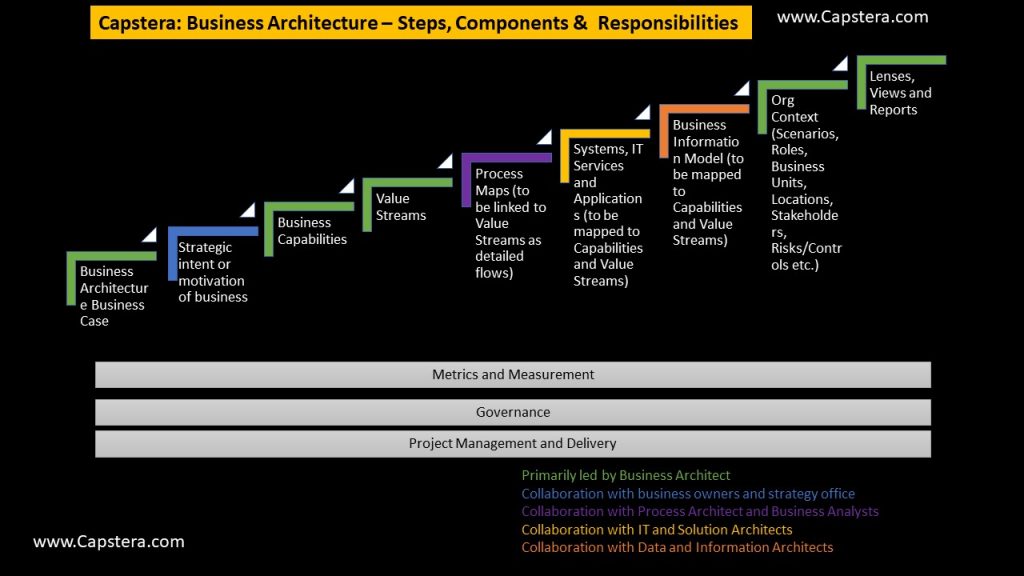 Capstera: Business Architecture – Steps, Components & Responsibilities

www.Capstera.com

Business Architecture Business Case

Strategic intent or motivation of business

Business Capabilities

Value Streams

Process Maps (to be linked to Value Streams as detailed flows)

Systems, IT Services and Applications (to be mapped to Capabilities and Value Streams)

Business Information Model (to be mapped to Capabilities and Value Streams)

Org Context (Scenarios, Roles, Business Units, Locations, Stakeholders, Risks/Controls etc.)

Lenses, Views and Reports

Metrics and Measurement

Governance

Project Management and Delivery

Primarily led by Business Architect
Collaboration with business owners and strategy office
Collaboration with Process Architect and Business Analysts
Collaboration with IT and Solution Architects
Collaboration with Data and Information Architects

www.Capstera.com